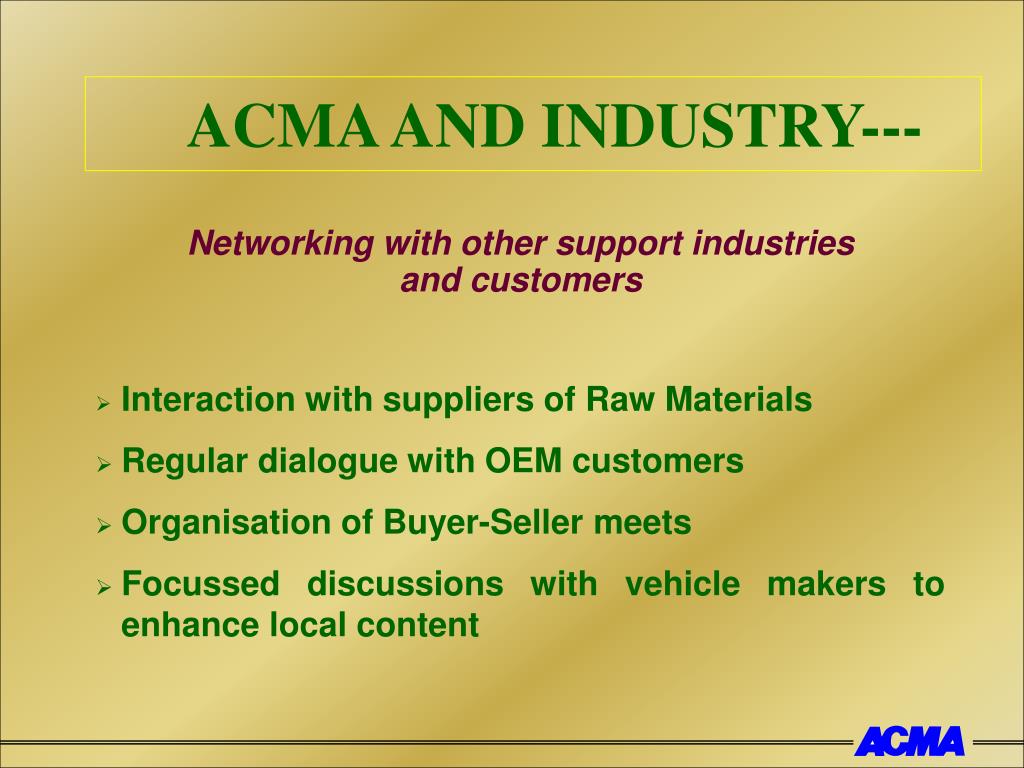 ACMA AND INDUSTRY---

Networking with other support industries and customers

➢ Interaction with suppliers of Raw Materials

➢ Regular dialogue with OEM customers

➢ Organisation of Buyer-Seller meets

➢ Focussed discussions with vehicle makers to enhance local content

ACMA